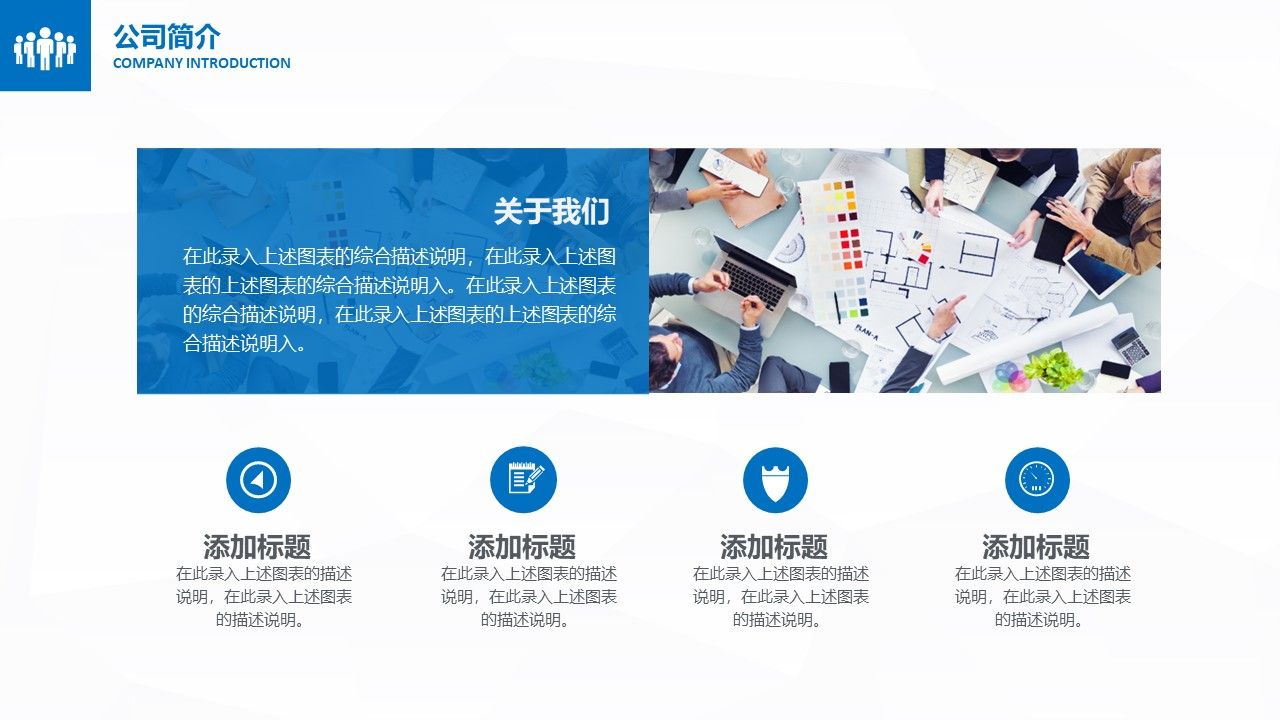 公司简介
COMPANY INTRODUCTION

关于我们

在此录入上述图表的综合描述说明，在此录入上述图表的上述图表的综合描述说明入。在此录入上述图表的综合描述说明，在此录入上述图表的上述图表的综合描述说明入。

PLAN-A

添加标题
在此录入上述图表的描述说明，在此录入上述图表的描述说明。

添加标题
在此录入上述图表的描述说明，在此录入上述图表的描述说明。

添加标题
在此录入上述图表的描述说明，在此录入上述图表的描述说明。

添加标题
在此录入上述图表的描述说明，在此录入上述图表的描述说明。